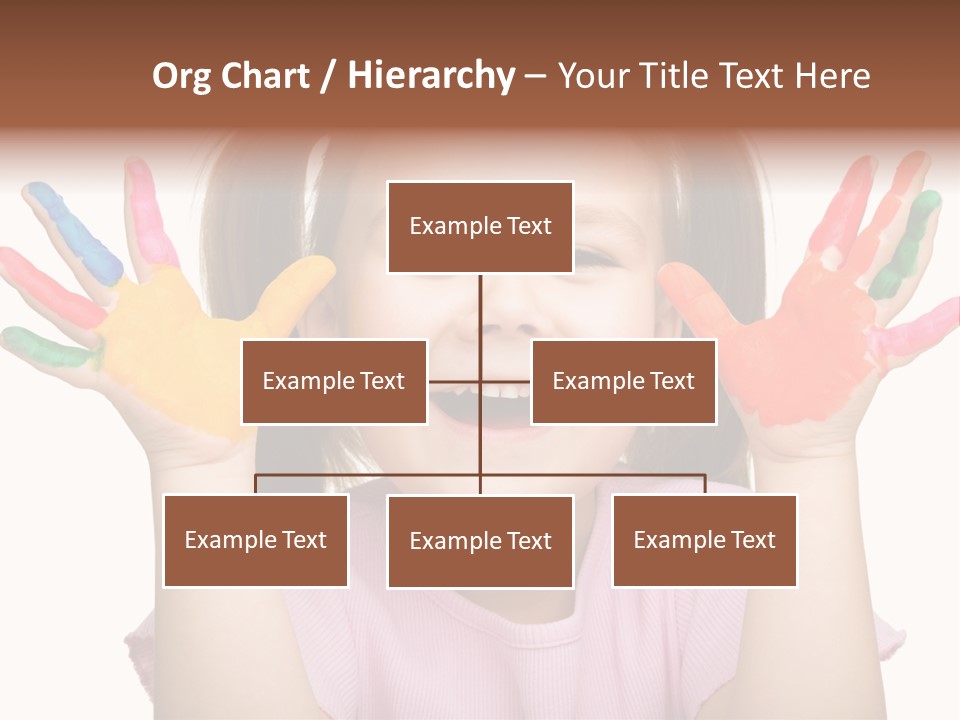 Org Chart / Hierarchy – Your Title Text Here

Example Text

Example Text

Example Text

Example Text

Example Text

Example Text